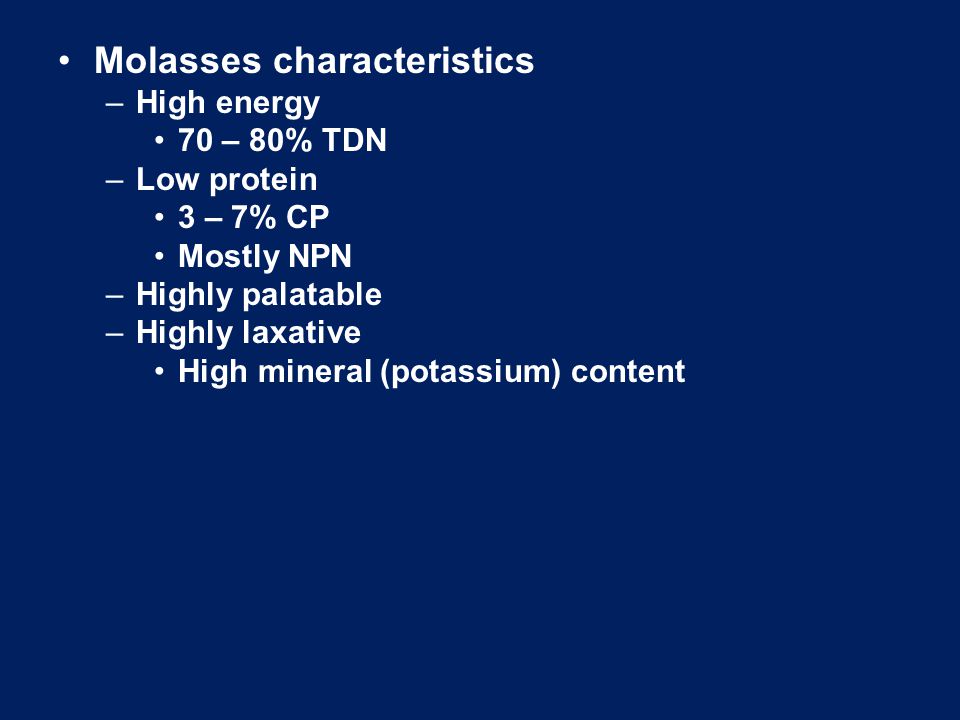 • Molasses characteristics
– High energy
• 70 – 80% TDN
– Low protein
• 3 – 7% CP
• Mostly NPN
– Highly palatable
– Highly laxative
• High mineral (potassium) content